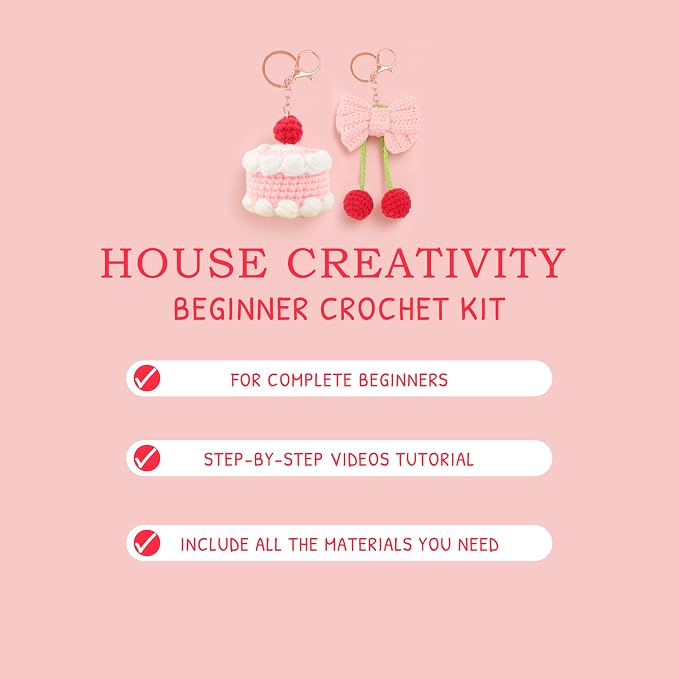 HOUSE CREATIVITY
BEGINNER CROCHET KIT

FOR COMPLETE BEGINNERS

STEP-BY-STEP VIDEOS TUTORIAL

INCLUDE ALL THE MATERIALS YOU NEED